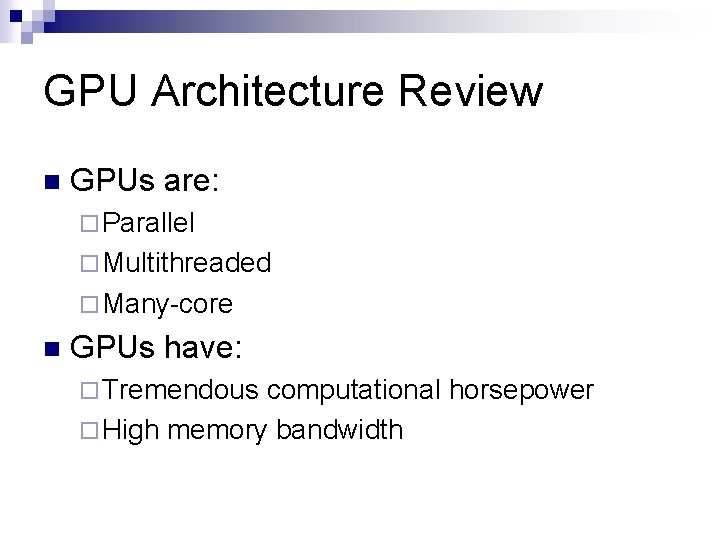 GPU Architecture Review

GPUs are:

Parallel

Multithreaded

Many-core

GPUs have:

Tremendous computational horsepower

High memory bandwidth